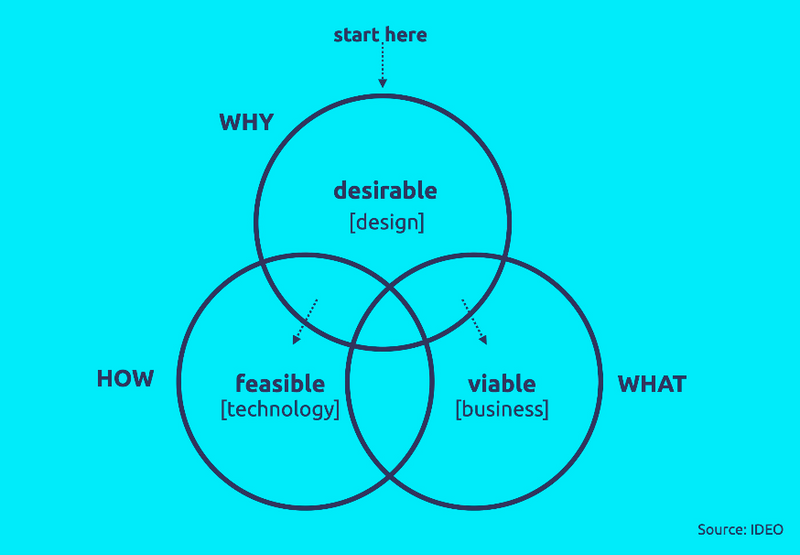 start here

WHY

desirable
[design]

HOW

feasible
[technology]

viable
[business]

WHAT

Source: IDEO